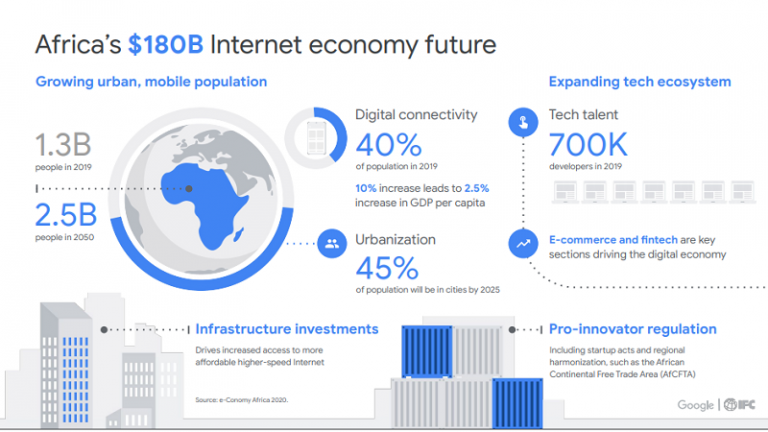 Africa's $180B Internet economy future

Growing urban, mobile population

1.3B
people in 2019

2.5B
people in 2050

Digital connectivity
40%
of population in 2019

10% increase leads to 2.5% increase in GDP per capita

Urbanization
45%
of population will be in cities by 2025

Expanding tech ecosystem

Tech talent
700K
developers in 2019

E-commerce and fintech are key sections driving the digital economy

Infrastructure investments
Drives increased access to more affordable higher-speed Internet

Source: e-Conomy Africa 2020.

Pro-innovator regulation
Including startup acts and regional harmonization, such as the African Continental Free Trade Area (AfCFTA)

Google | IFC